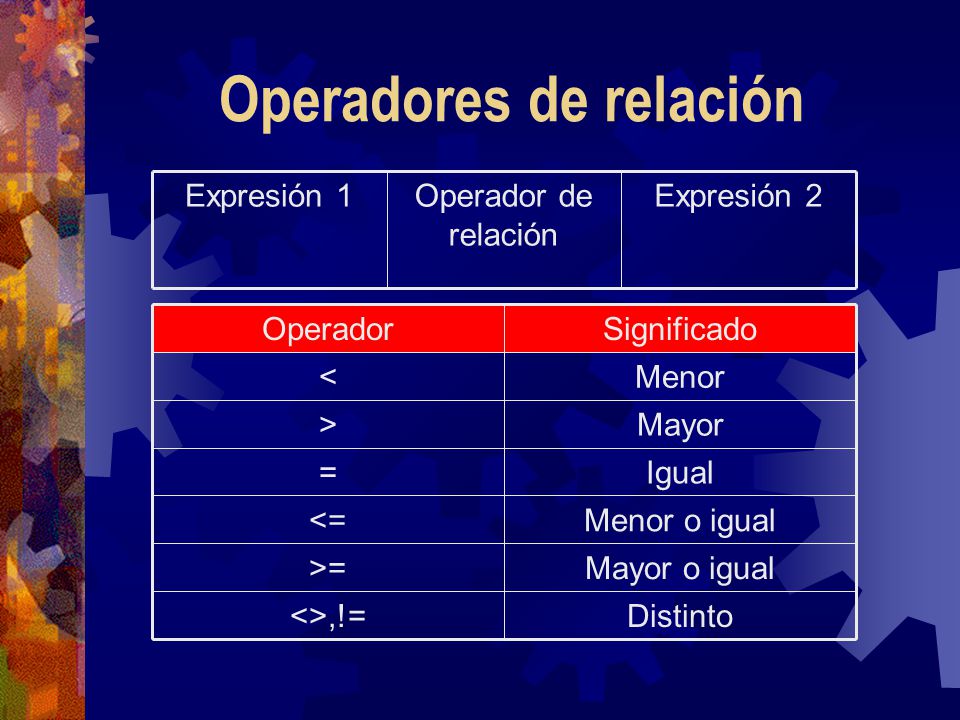 Operadores de relación

| Expresión 1 | Operador de relación | Expresión 2 |
|---|---|---|

| Operador | Significado |
|---|---|
| < | Menor |
| > | Mayor |
| = | Igual |
| <= | Menor o igual |
| >= | Mayor o igual |
| <>,!= | Distinto |